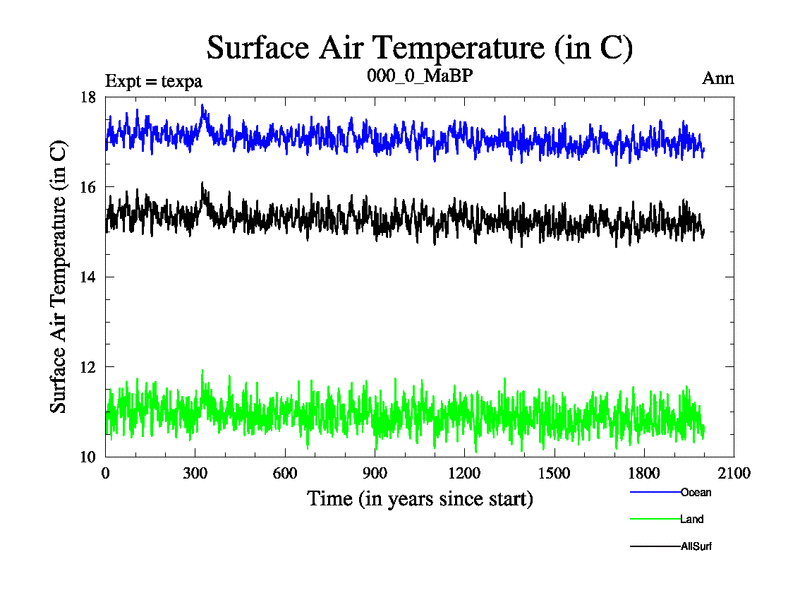 Surface Air Temperature (in C)

Expt = texpa

000_0_MaBP

Ann

Surface Air Temperature (in C)

18
16
14
12
10

0 300 600 900 1200 1500 1800 2100

Time (in years since start)

Ocean
Land
AllSurf